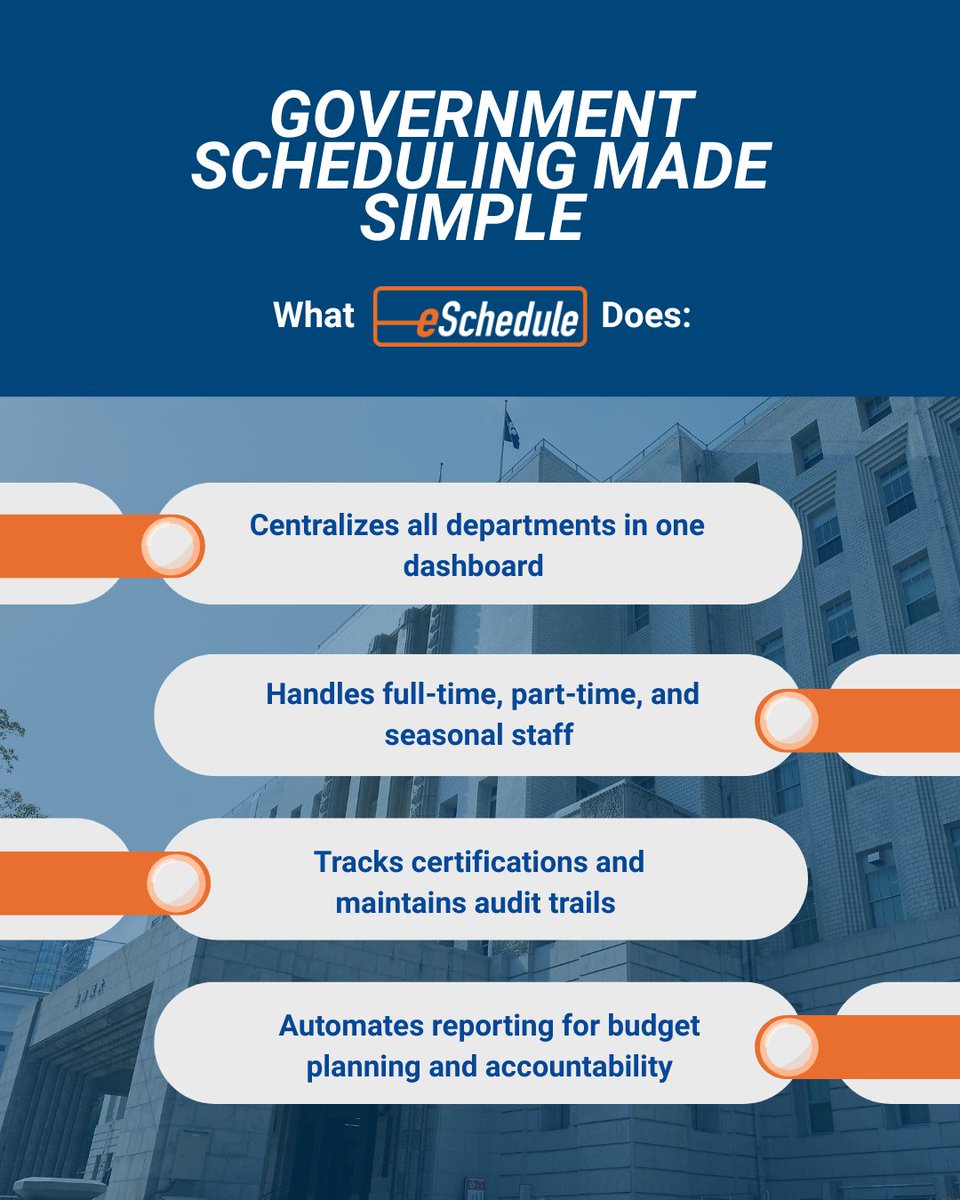 GOVERNMENT SCHEDULING MADE SIMPLE

What eSchedule Does:

Centralizes all departments in one dashboard

Handles full-time, part-time, and seasonal staff

Tracks certifications and maintains audit trails

Automates reporting for budget planning and accountability